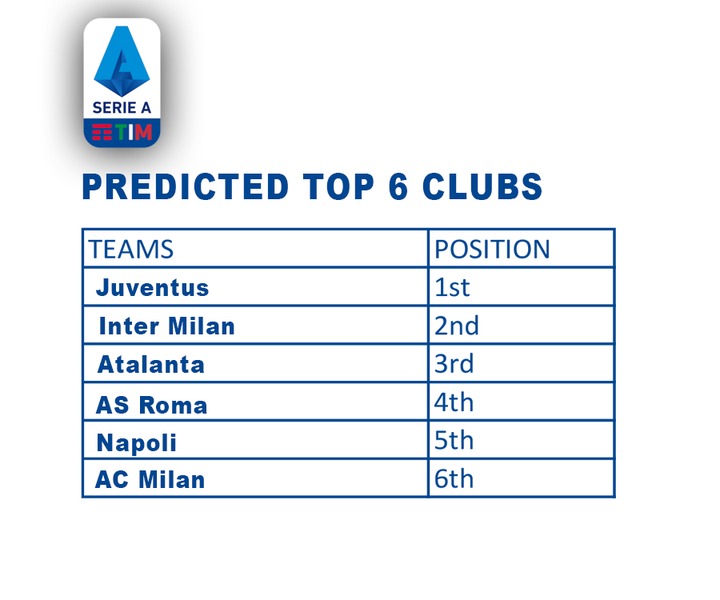 SERIE A
TIM

PREDICTED TOP 6 CLUBS

| TEAMS | POSITION |
|---|---|
| Juventus | 1st |
| Inter Milan | 2nd |
| Atalanta | 3rd |
| AS Roma | 4th |
| Napoli | 5th |
| AC Milan | 6th |